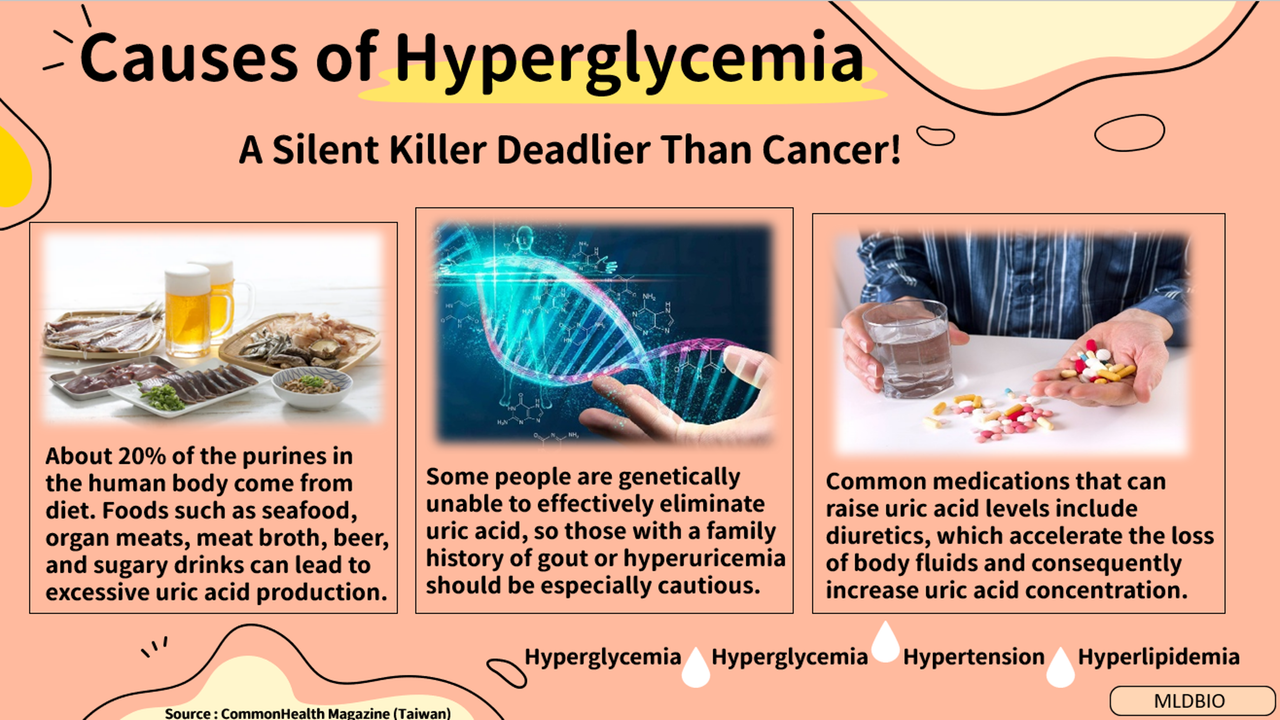 Causes of Hyperglycemia

A Silent Killer Deadlier Than Cancer!

About 20% of the purines in the human body come from diet. Foods such as seafood, organ meats, meat broth, beer, and sugary drinks can lead to excessive uric acid production.

Some people are genetically unable to effectively eliminate uric acid, so those with a family history of gout or hyperuricemia should be especially cautious.

Common medications that can raise uric acid levels include diuretics, which accelerate the loss of body fluids and consequently increase uric acid concentration.

Hyperglycemia Hyperglycemia Hypertension Hyperlipidemia

MLDBIO

Source : CommonHealth Magazine (Taiwan)